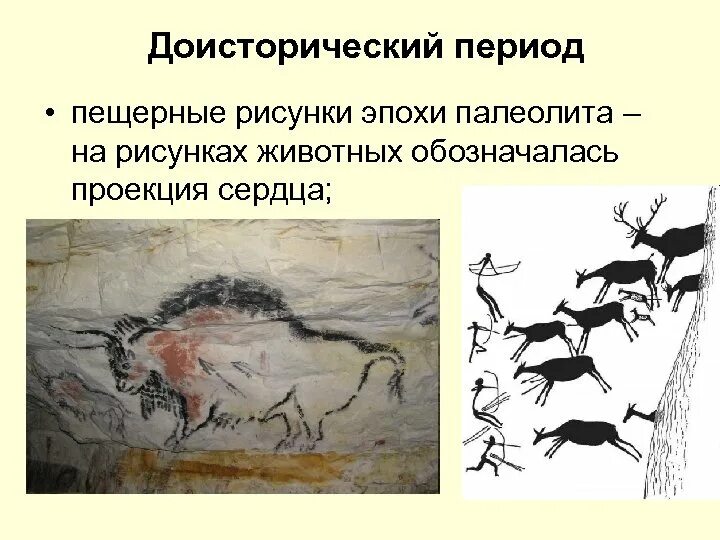 Доисторический период

• пещерные рисунки эпохи палеолита – на рисунках животных обозначалась проекция сердца;